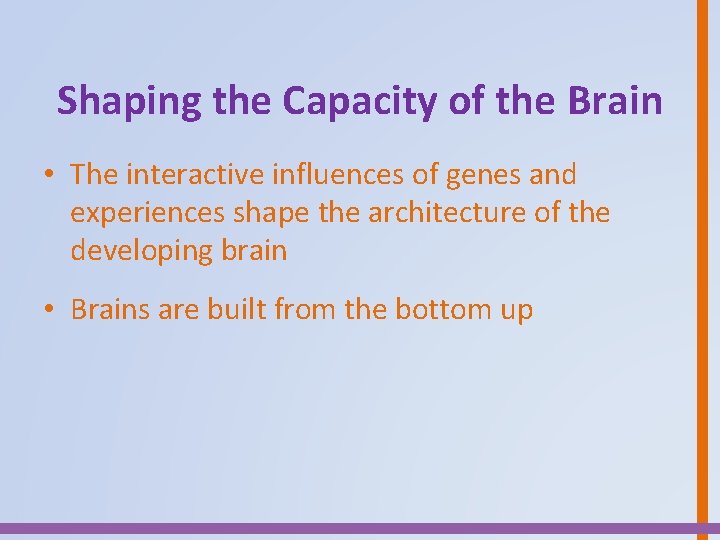 Shaping the Capacity of the Brain

• The interactive influences of genes and experiences shape the architecture of the developing brain

• Brains are built from the bottom up